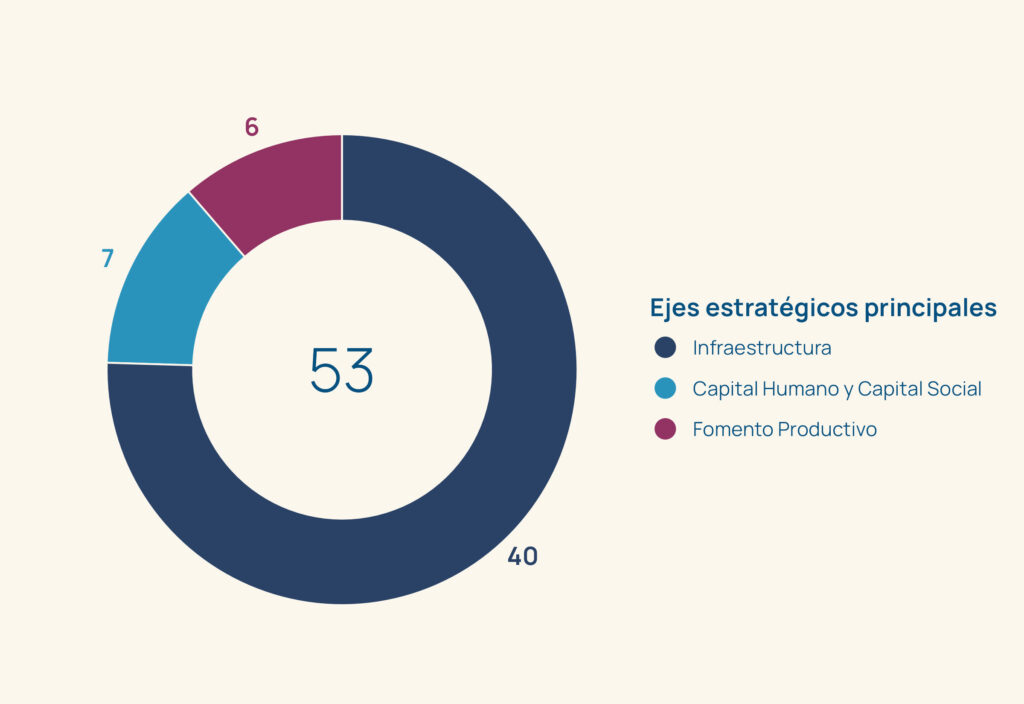 6

7

53

40

Ejes estratégicos principales

Infraestructura

Capital Humano y Capital Social

Fomento Productivo